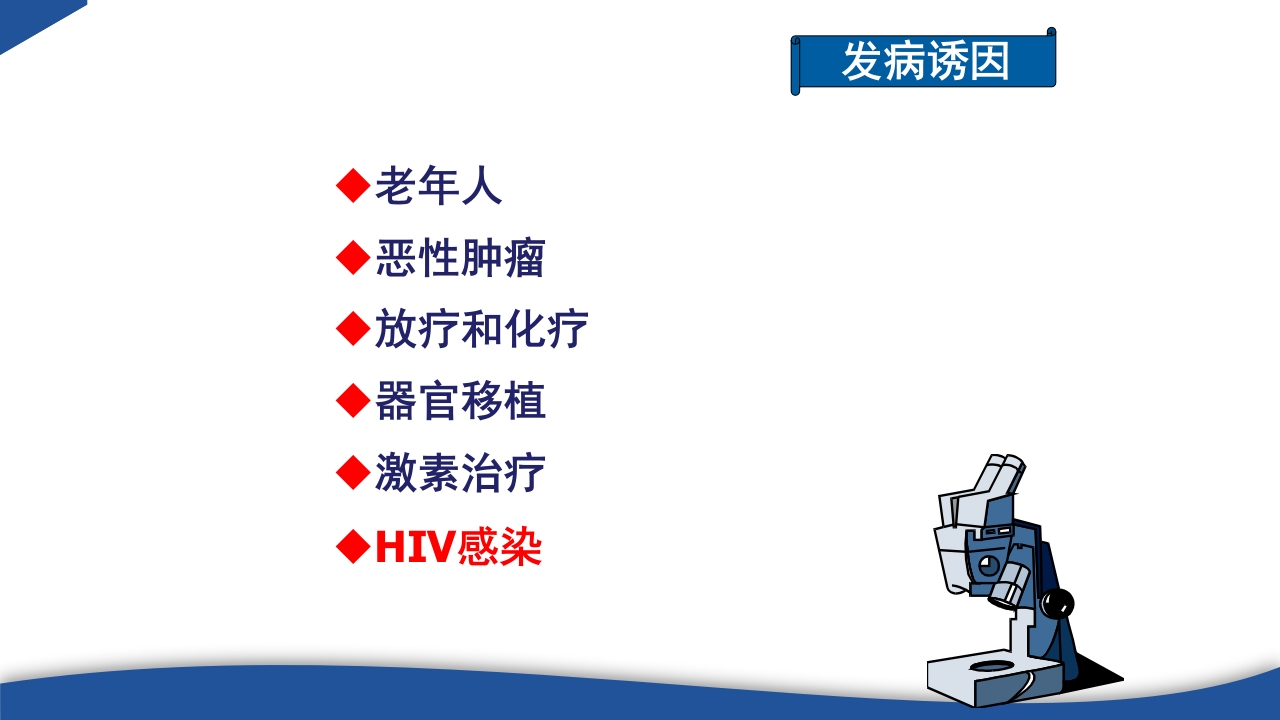 发病诱因

◆老年人
◆恶性肿瘤
◆放疗和化疗
◆器官移植
◆激素治疗
◆HIV感染